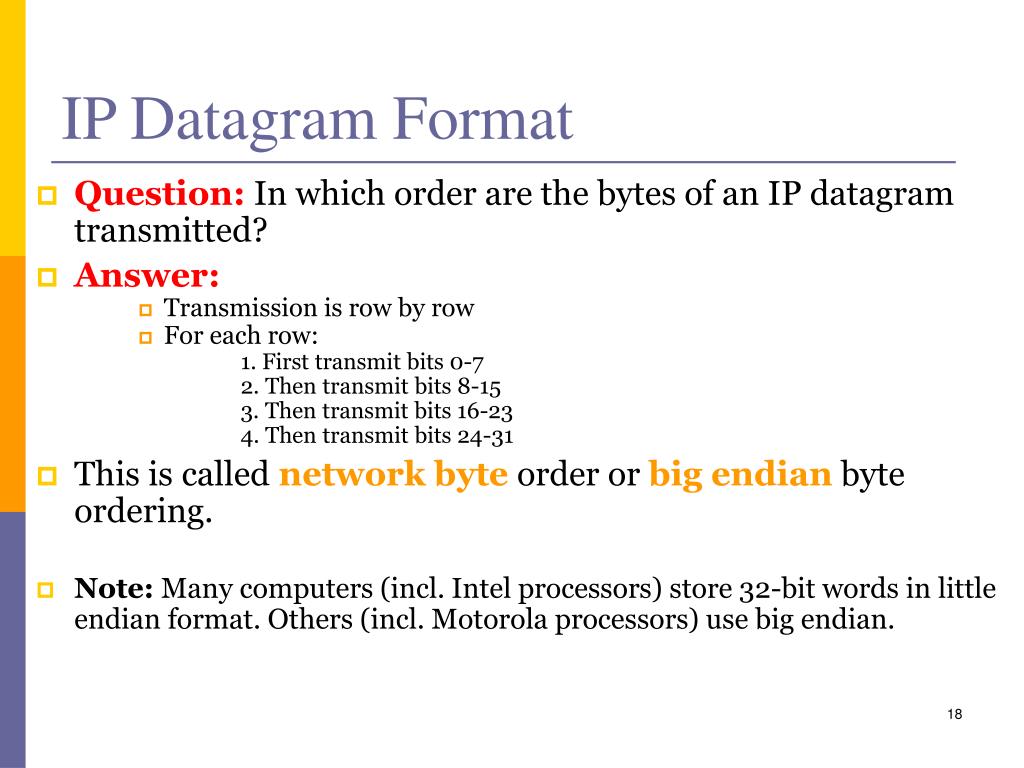 IP Datagram Format

Question: In which order are the bytes of an IP datagram transmitted?

Answer:

Transmission is row by row

For each row:

1. First transmit bits 0-7
2. Then transmit bits 8-15
3. Then transmit bits 16-23
4. Then transmit bits 24-31

This is called network byte order or big endian byte ordering.

Note: Many computers (incl. Intel processors) store 32-bit words in little endian format. Others (incl. Motorola processors) use big endian.

18